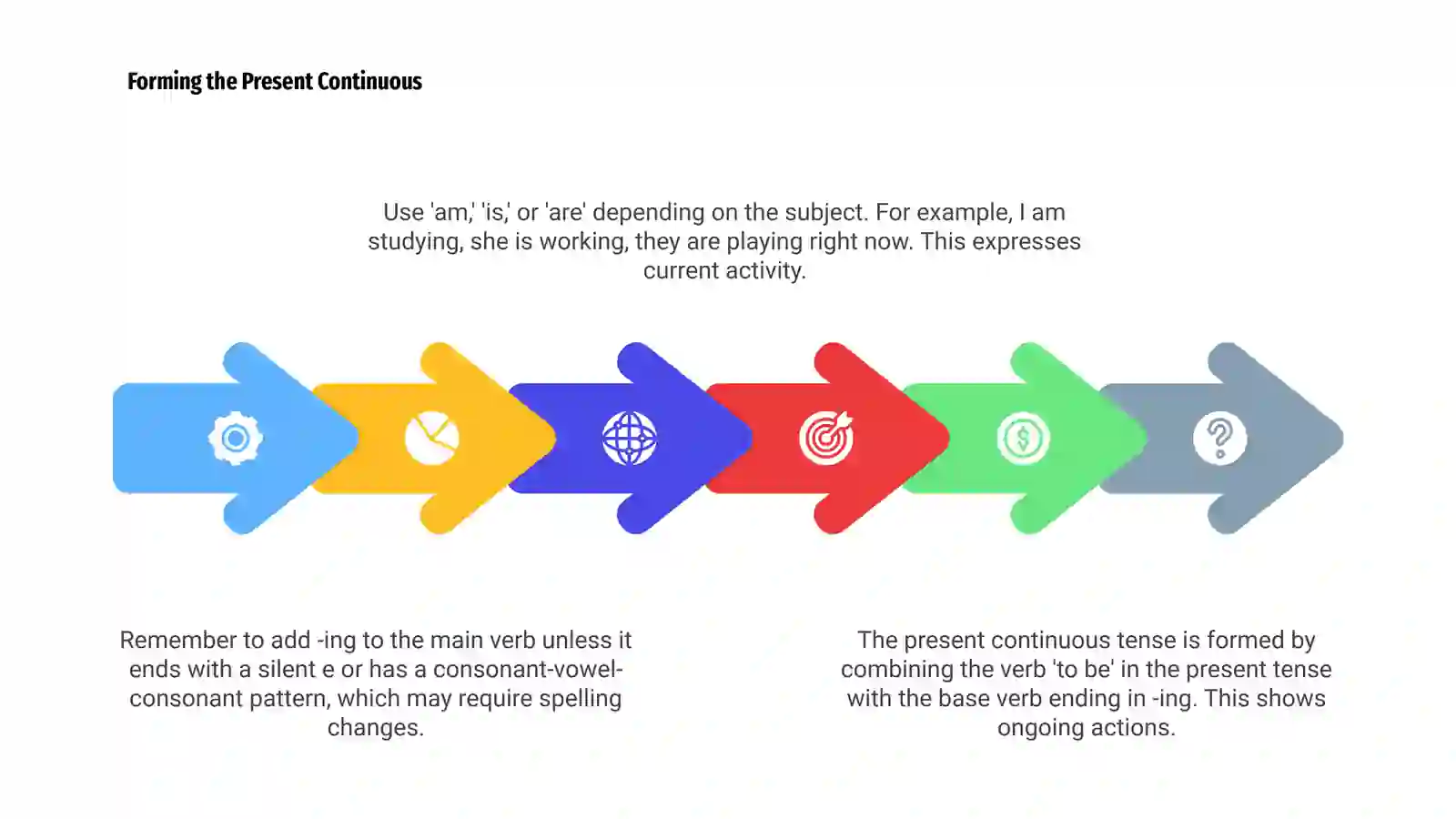 Forming the Present Continuous

Use 'am,' 'is,' or 'are' depending on the subject. For example, I am studying, she is working, they are playing right now. This expresses current activity.

Remember to add -ing to the main verb unless it ends with a silent e or has a consonant-vowel-consonant pattern, which may require spelling changes.

The present continuous tense is formed by combining the verb 'to be' in the present tense with the base verb ending in -ing. This shows ongoing actions.